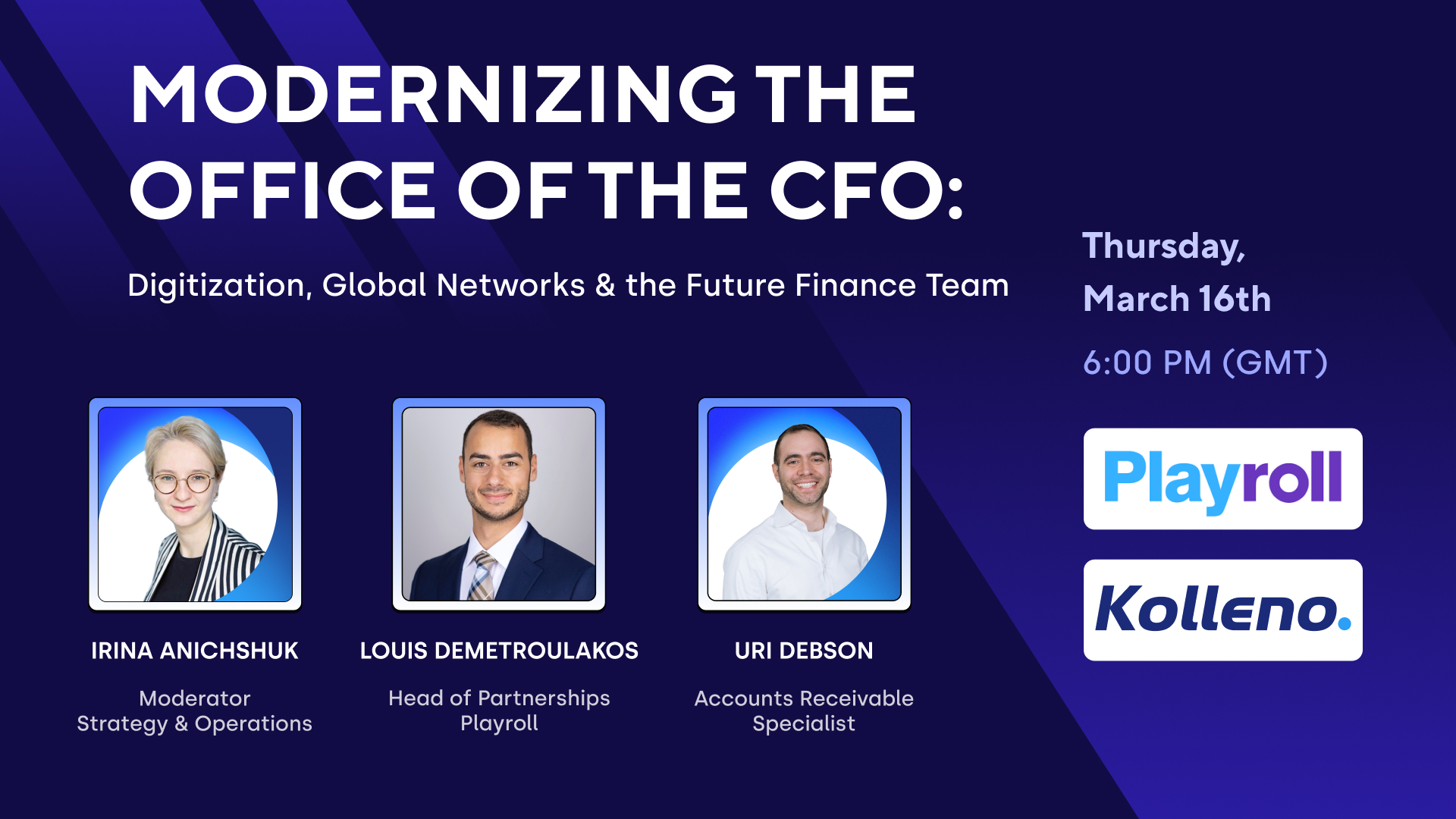 MODERNIZING THE OFFICE OF THE CFO:

Digitization, Global Networks & the Future Finance Team

Thursday, March 16th

6:00 PM (GMT)

Playroll

Kolleno.

IRINA ANICHSHUK

Moderator
Strategy & Operations

LOUIS DEMETROULAKOS

Head of Partnerships
Playroll

URI DEBSON

Accounts Receivable
Specialist